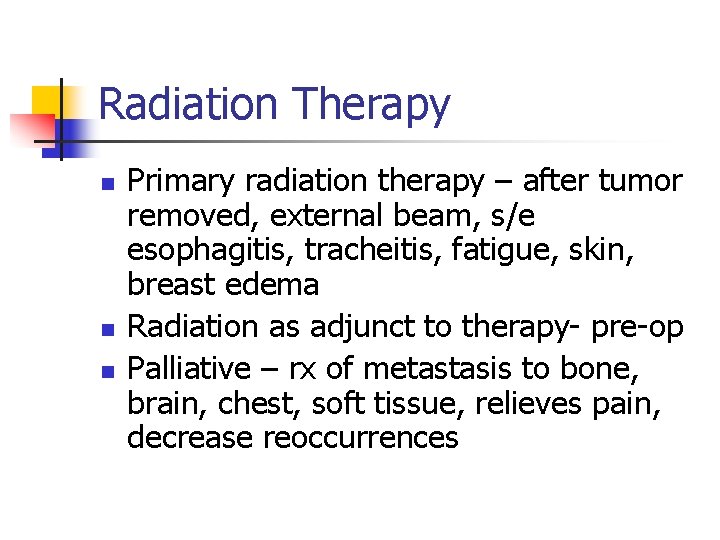 Radiation Therapy

- Primary radiation therapy – after tumor removed, external beam, s/e esophagitis, tracheitis, fatigue, skin, breast edema
- Radiation as adjunct to therapy- pre-op
- Palliative – rx of metastasis to bone, brain, chest, soft tissue, relieves pain, decrease reoccurrences